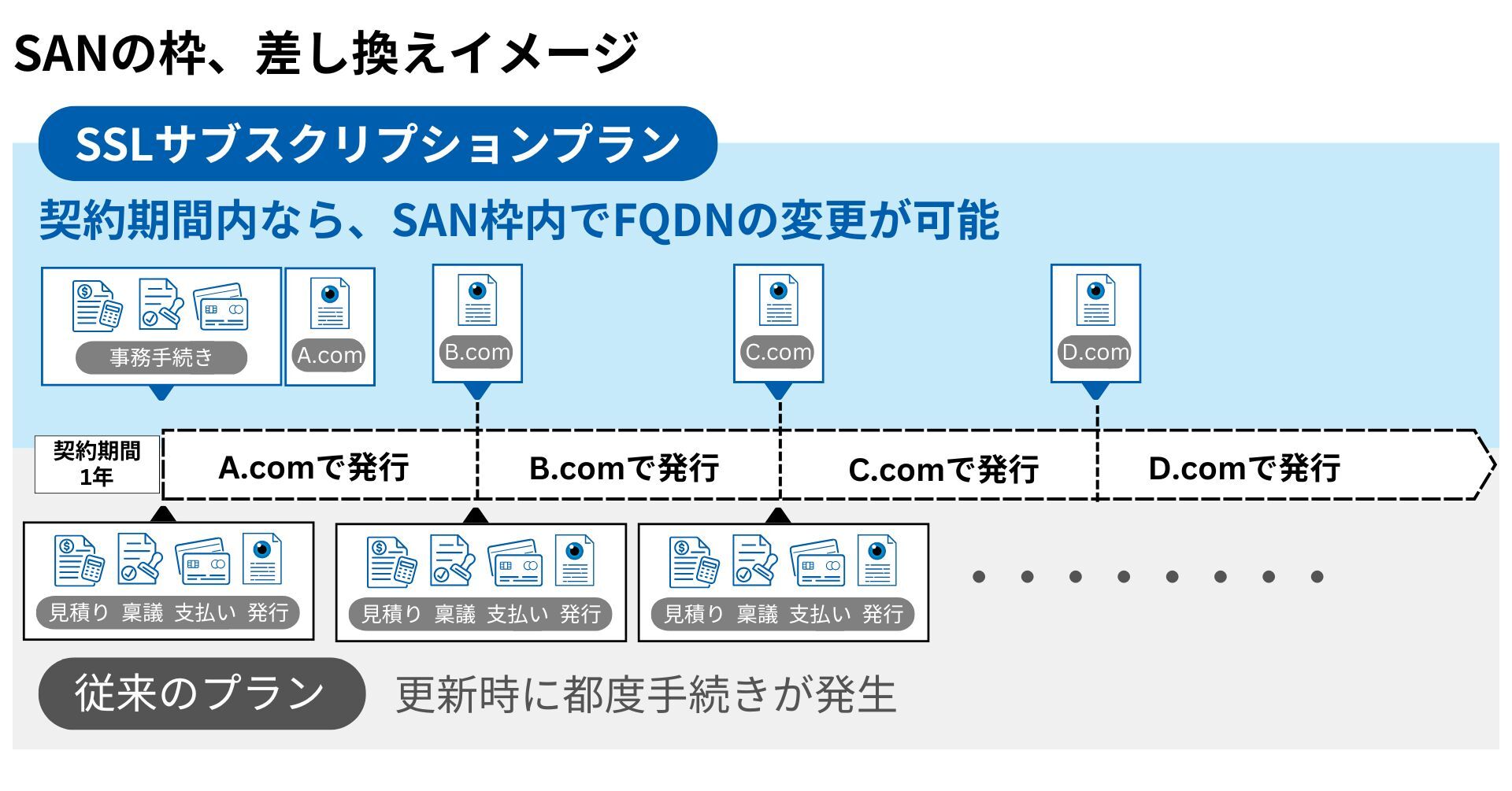 SANの枠、差し換えイメージ

SSLサブスクリプションプラン

契約期間内なら、SAN枠内でFQDNの変更が可能

事務手続き

A.com

B.com

C.com

D.com

契約期間 1年

A.comで発行

B.comで発行

C.comで発行

D.comで発行

見積り 稟議 支払い 発行

見積り 稟議 支払い 発行

見積り 稟議 支払い 発行

• • • • • • • •

従来のプラン

更新時に都度手続きが発生